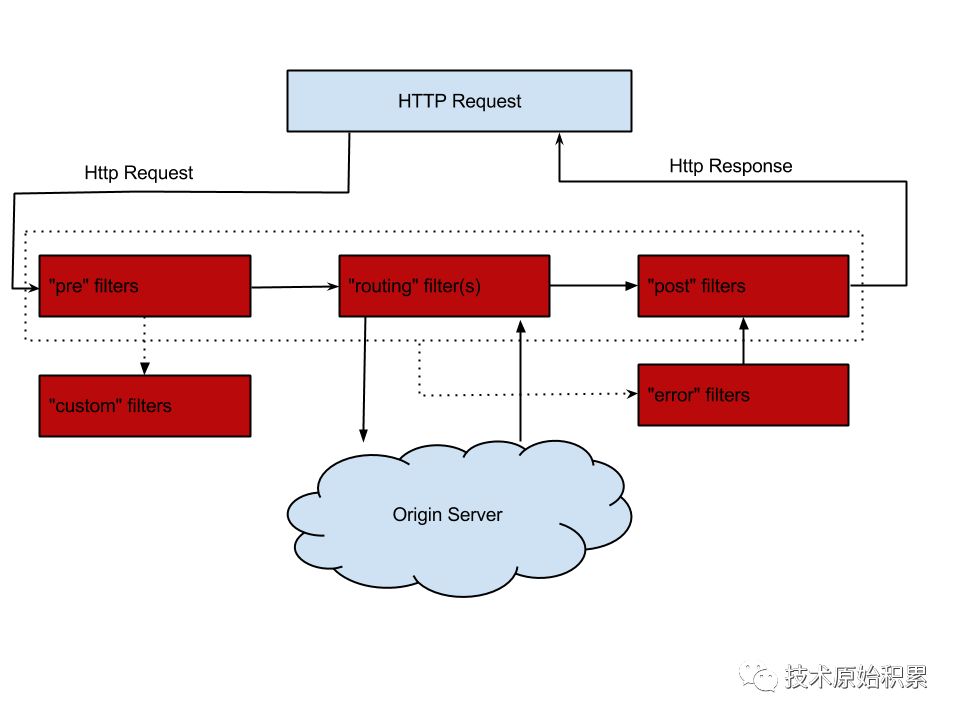 HTTP Request

Http Request

Http Response

"pre" filters

"routing" filter(s)

"post" filters

"custom" filters

"error" filters

Origin Server

技术原始积累